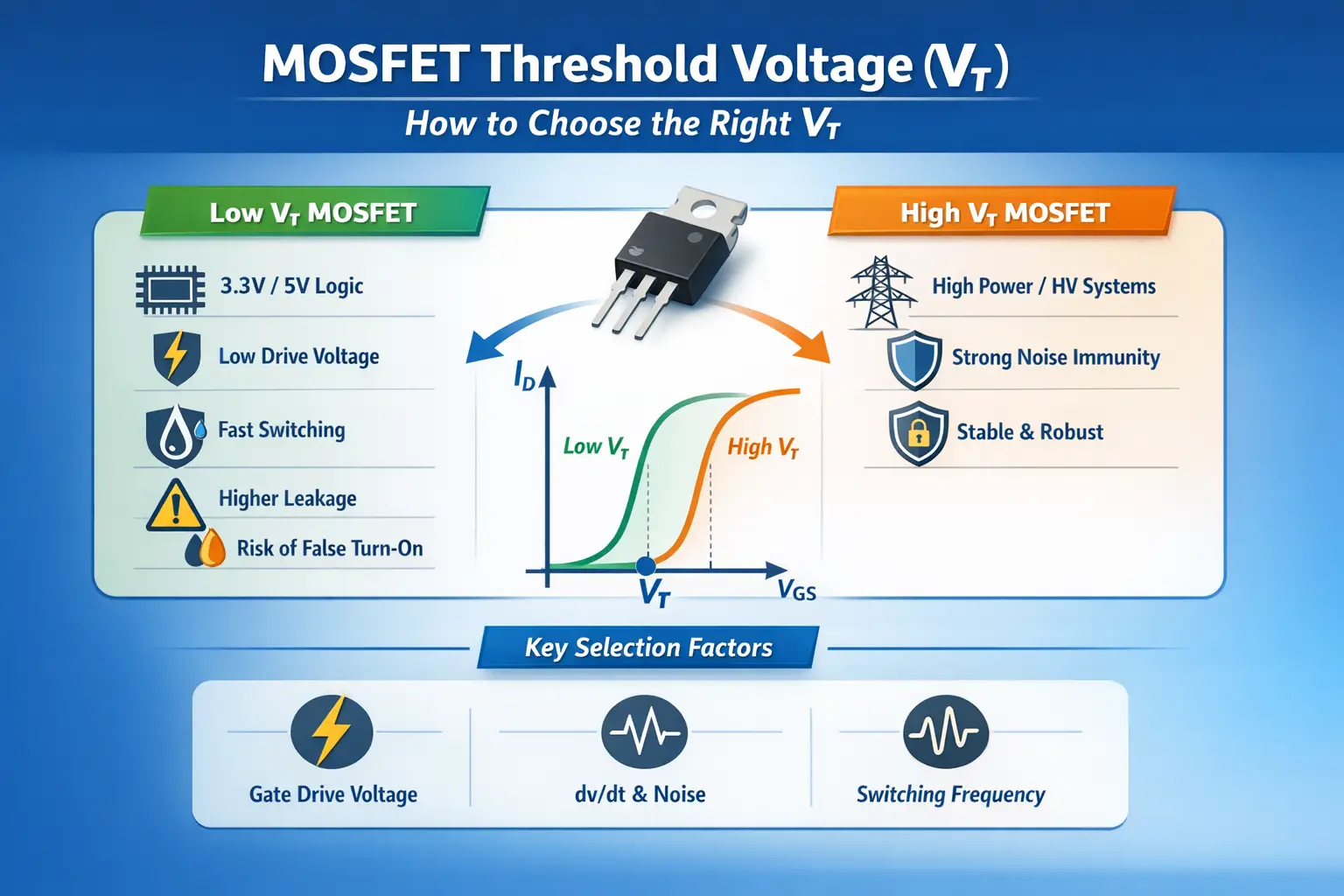 MOSFET Threshold Voltage ($V_T$)

How to Choose the Right $V_T$

Low $V_T$ MOSFET

3.3V / 5V Logic

Low Drive Voltage

Fast Switching

Higher Leakage

Risk of False Turn-On

$I_D$

Low $V_T$

High $V_T$

$V_T$

$V_{GS}$

High $V_T$ MOSFET

High Power / HV Systems

Strong Noise Immunity

Stable & Robust

Key Selection Factors

Gate Drive Voltage

dv/dt & Noise

Switching Frequency